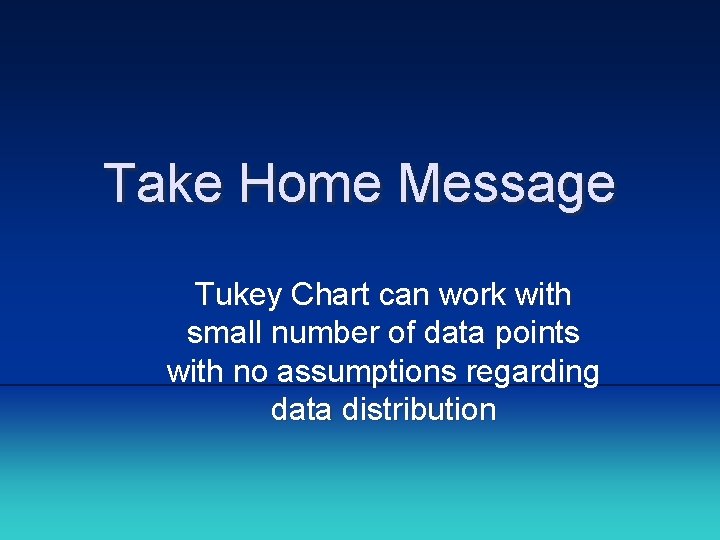 Take Home Message

Tukey Chart can work with small number of data points with no assumptions regarding data distribution